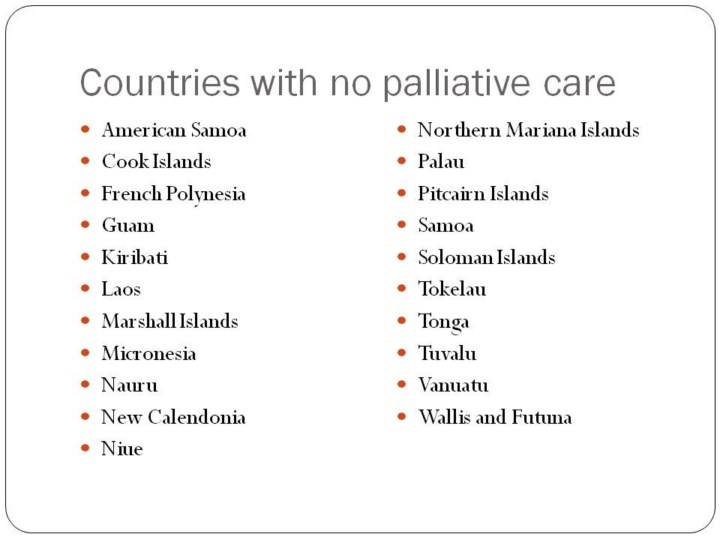 Countries with no palliative care

- American Samoa
- Cook Islands
- French Polynesia
- Guam
- Kiribati
- Laos
- Marshall Islands
- Micronesia
- Nauru
- New Calendonia
- Niue

- Northern Mariana Islands
- Palau
- Pitcairn Islands
- Samoa
- Soloman Islands
- Tokelau
- Tonga
- Tuvalu
- Vanuatu
- Wallis and Futuna